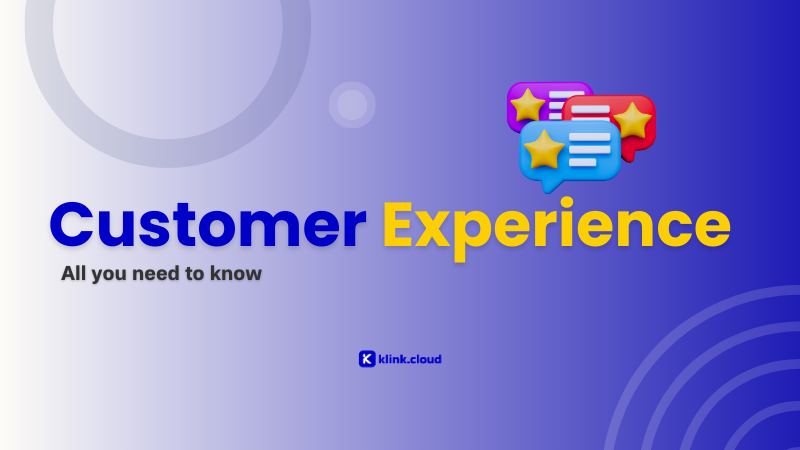 Customer Experience

All you need to know

K klink.cloud